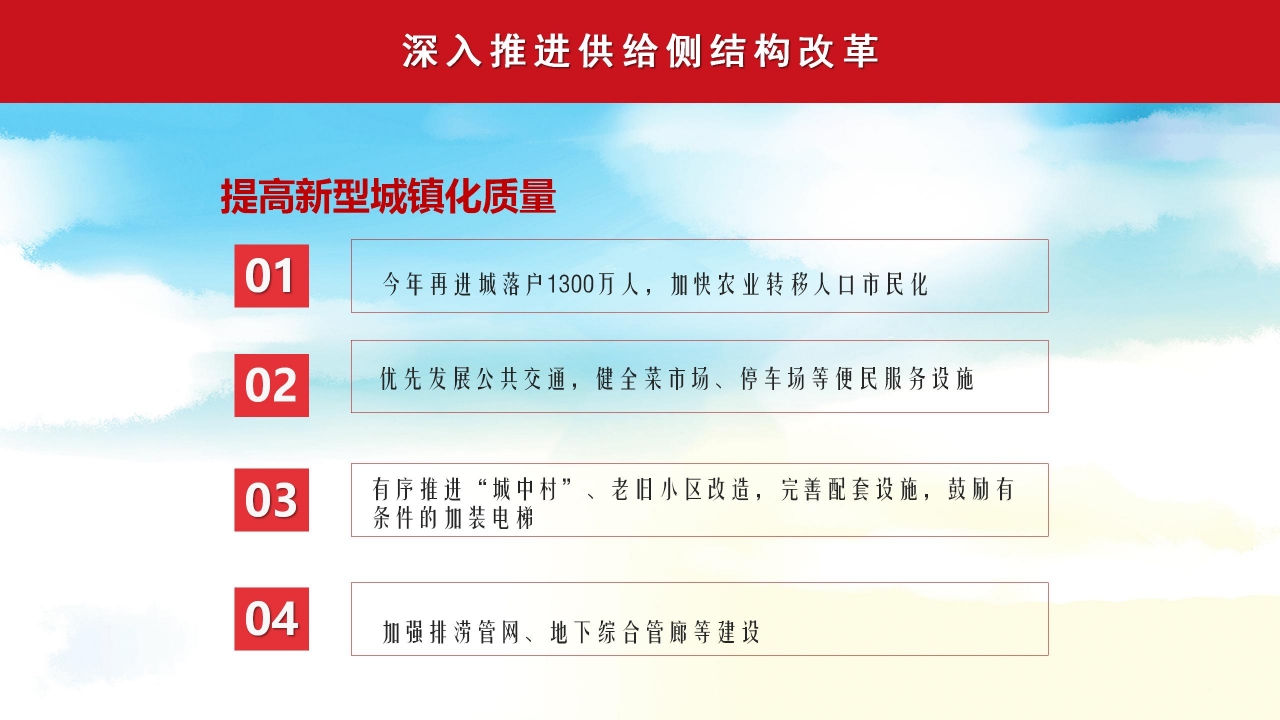 深入推进供给侧结构改革

提高新型城镇化质量

01

今年再进城落户1300万人，加快农业转移人口市民化

02

优先发展公共交通，健全菜市场、停车场等便民服务设施

03

有序推进“城中村”、老旧小区改造，完善配套设施，鼓励有条件的加装电梯

04

加强排涝管网、地下综合管廊等建设